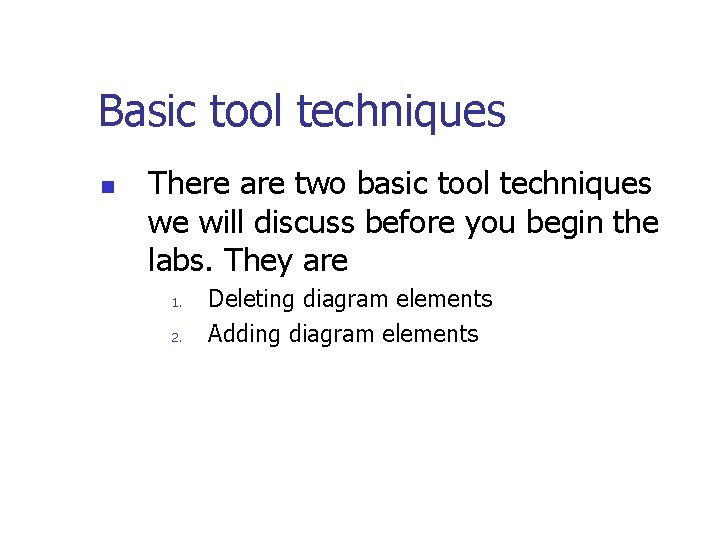 Basic tool techniques

There are two basic tool techniques we will discuss before you begin the labs. They are

1. Deleting diagram elements
2. Adding diagram elements